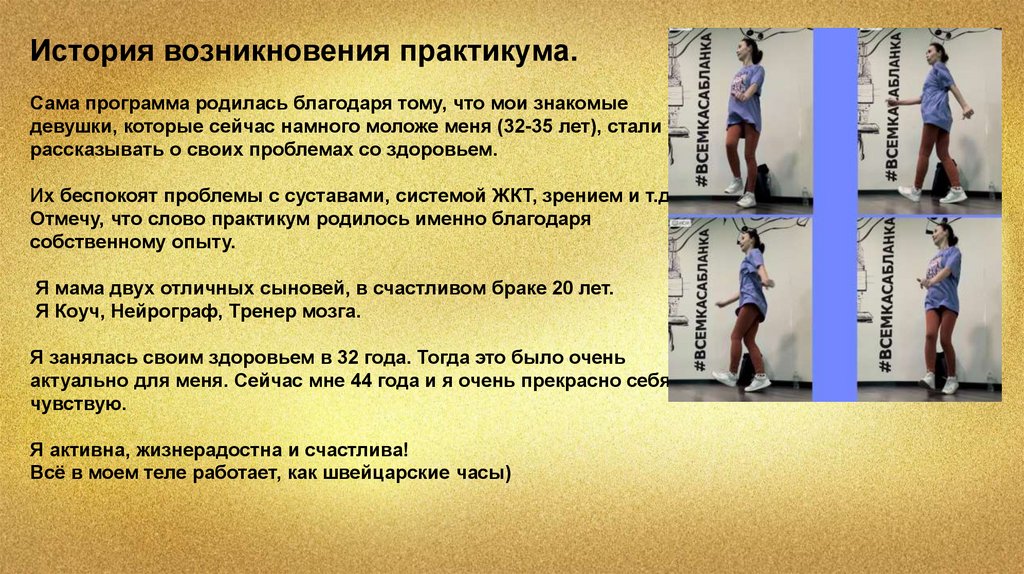 История возникновения практикума.

Сама программа родилась благодаря тому, что мои знакомые девушки, которые сейчас намного моложе меня (32-35 лет), стали рассказывать о своих проблемах со здоровьем.

Их беспокоят проблемы с суставами, системой ЖКТ, зрением и т.д Отмечу, что слово практикум родилось именно благодаря собственному опыту.

Я мама двух отличных сыновей, в счастливом браке 20 лет.
Я Коуч, Нейрограф, Тренер мозга.

Я занялась своим здоровьем в 32 года. Тогда это было очень актуально для меня. Сейчас мне 44 года и я очень прекрасно себя чувствую.

Я активна, жизнерадостна и счастлива!
Всё в моем теле работает, как швейцарские часы)

#ВСЕМКАСАБЛАНКА
#ВСЕМКАСАБЛАНКА
#ВСЕМКАСАБЛАНКА
#ВСЕМКАСАБЛАНКА